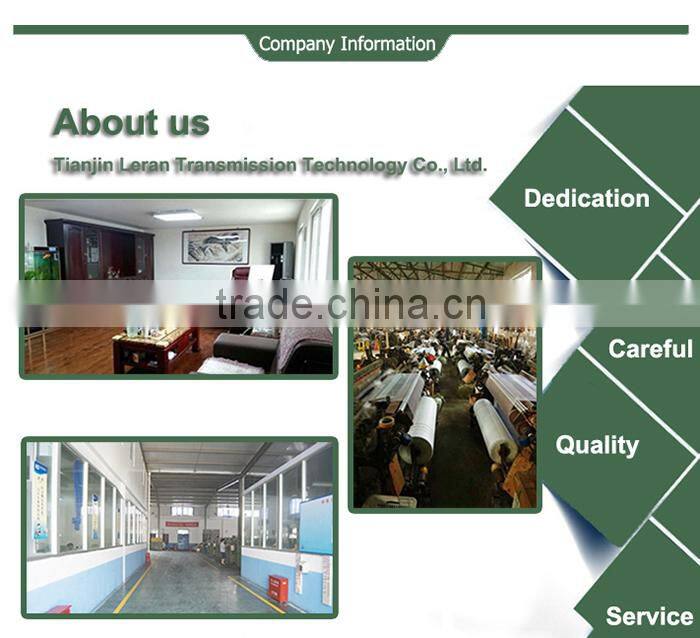 Company Information

About us

Tianjin Leran Transmission Technology Co., Ltd.

Dedication

trade.china.cn

Careful

Quality

Service